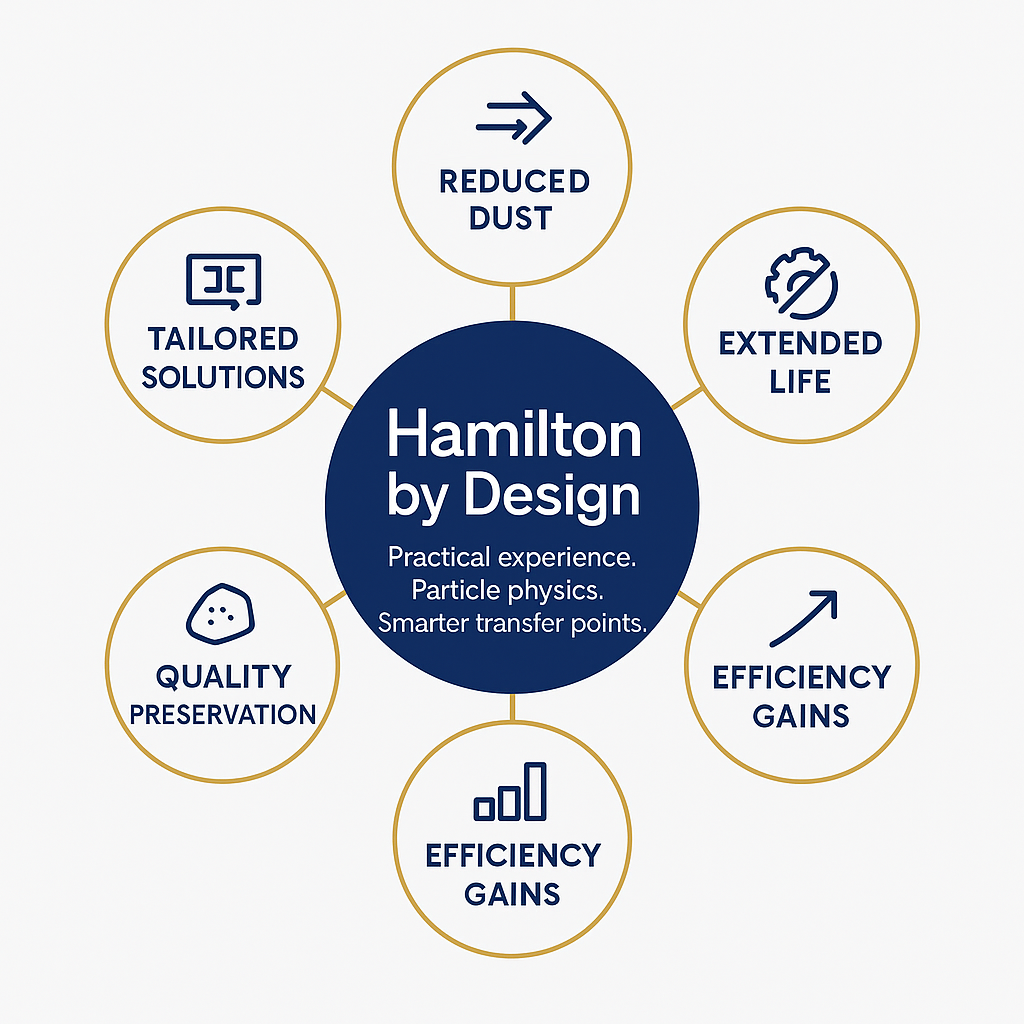 Hamilton by Design

Practical experience. Particle physics. Smarter transfer points.

REDUCED DUST

EXTENDED LIFE

EFFICIENCY GAINS

EFFICIENCY GAINS

QUALITY PRESERVATION

TAILORED SOLUTIONS